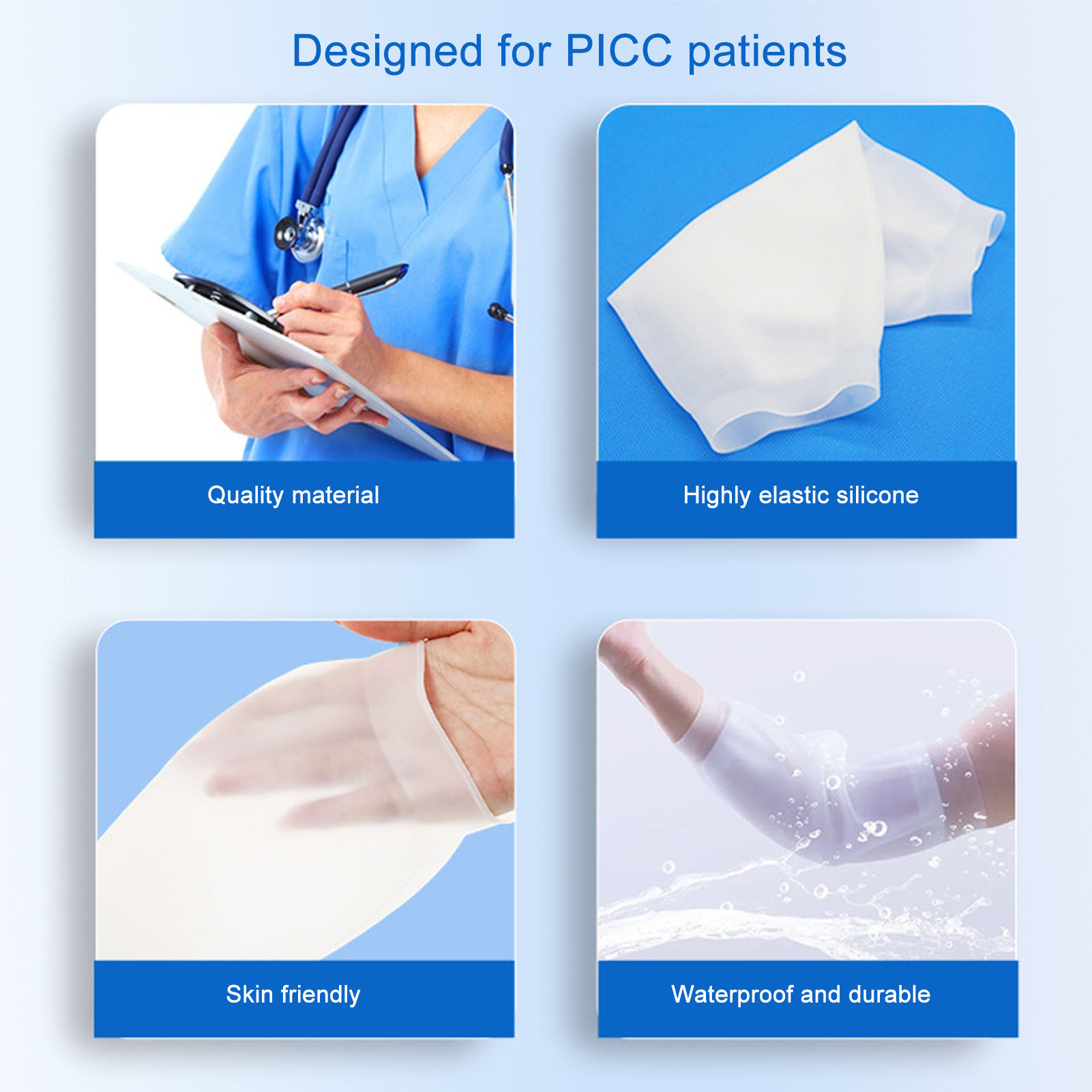 Designed for PICC patients

Quality material

Highly elastic silicone

Skin friendly

Waterproof and durable